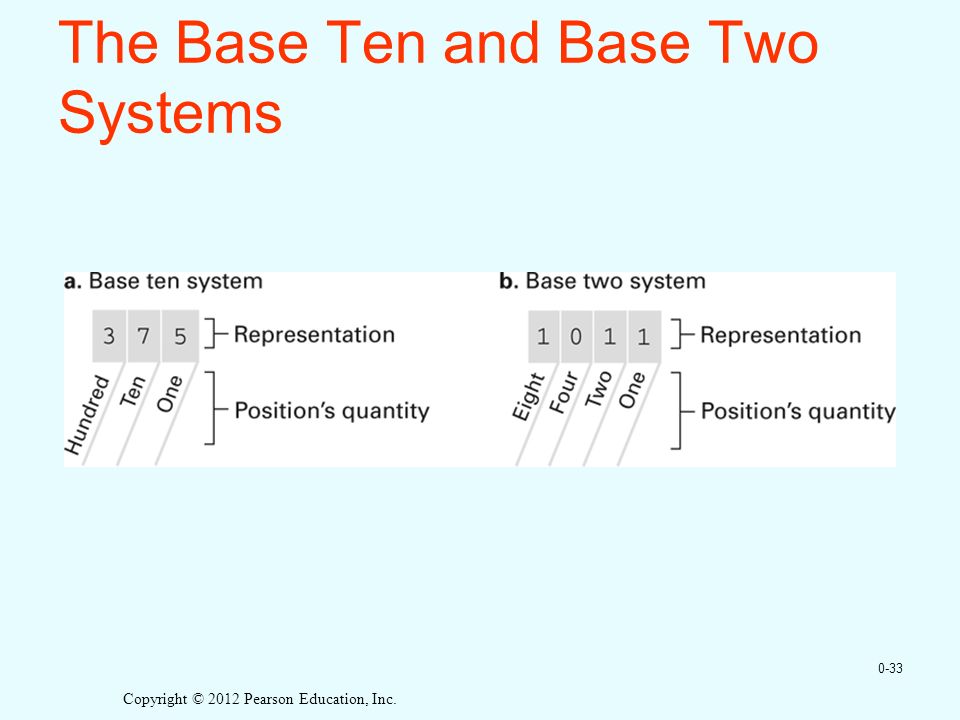 The Base Ten and Base Two Systems

a. Base ten system

3 7 5 Representation

Hundred Ten One Position's quantity

b. Base two system

1 0 1 1 Representation

Eight Four Two One Position's quantity

0-33

Copyright © 2012 Pearson Education, Inc.